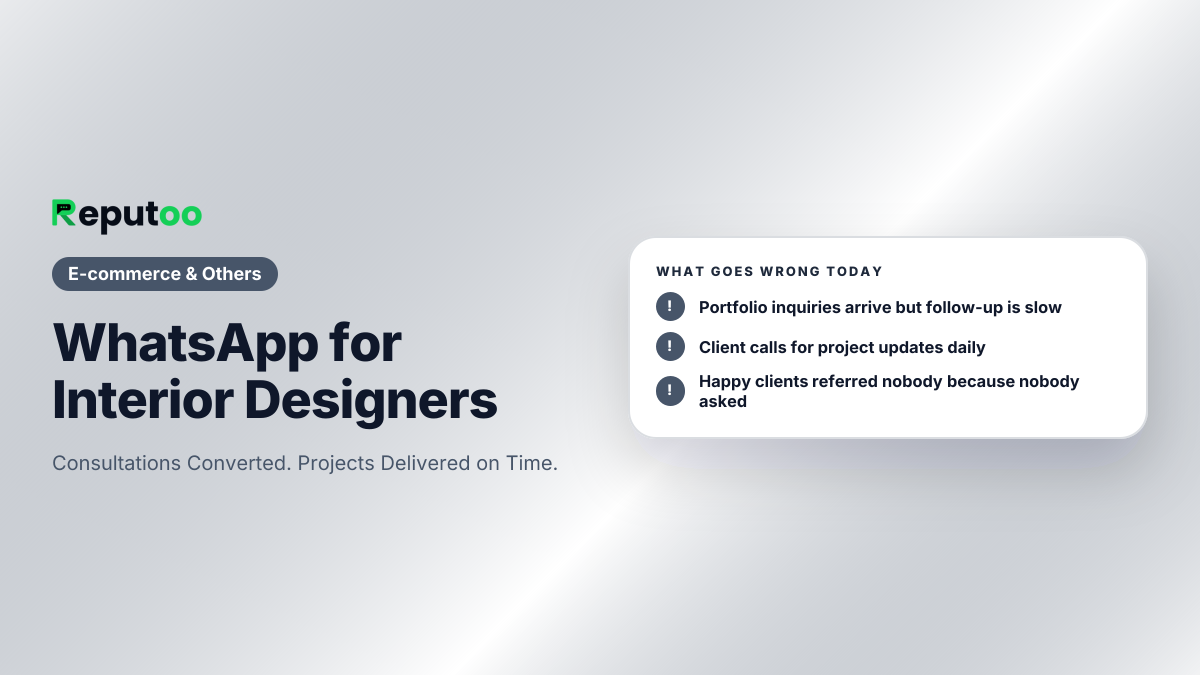 Reputoo

E-commerce & Others

WhatsApp for Interior Designers

Consultations Converted. Projects Delivered on Time.

WHAT GOES WRONG TODAY

! Portfolio inquiries arrive but follow-up is slow

! Client calls for project updates daily

! Happy clients referred nobody because nobody asked